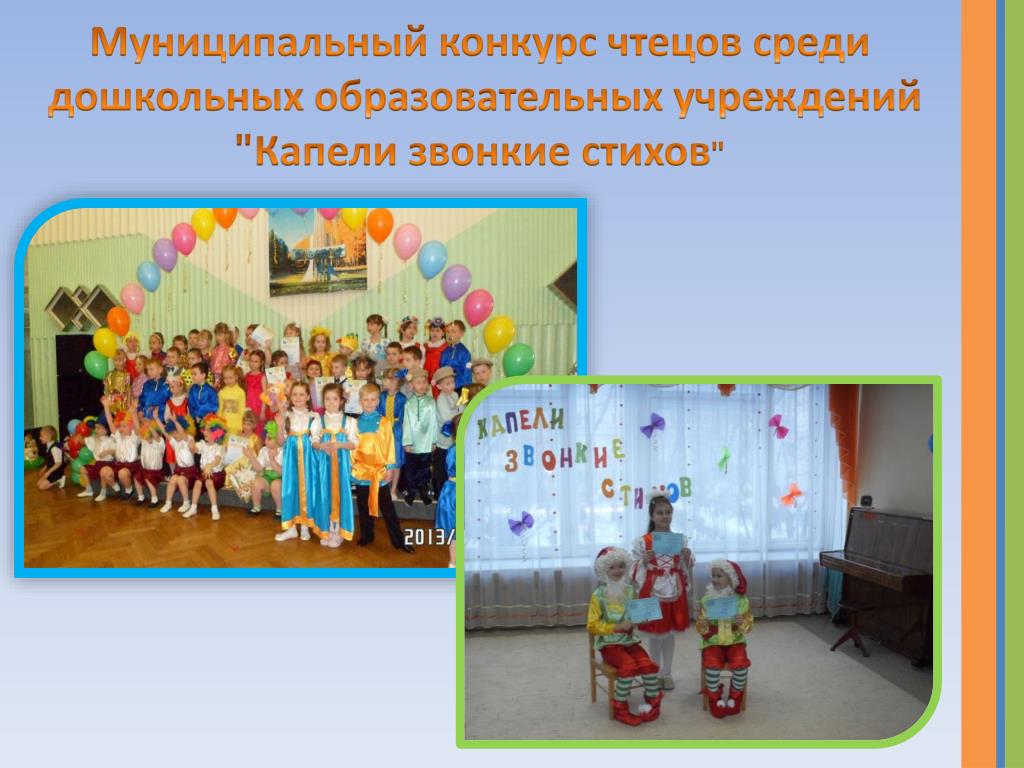 Муниципальный конкурс чтецов среди дошкольных образовательных учреждений "Капели звонкие стихов"

2013/

КАПЕЛИ
ЗВОНКИЕ
СТИХОВ